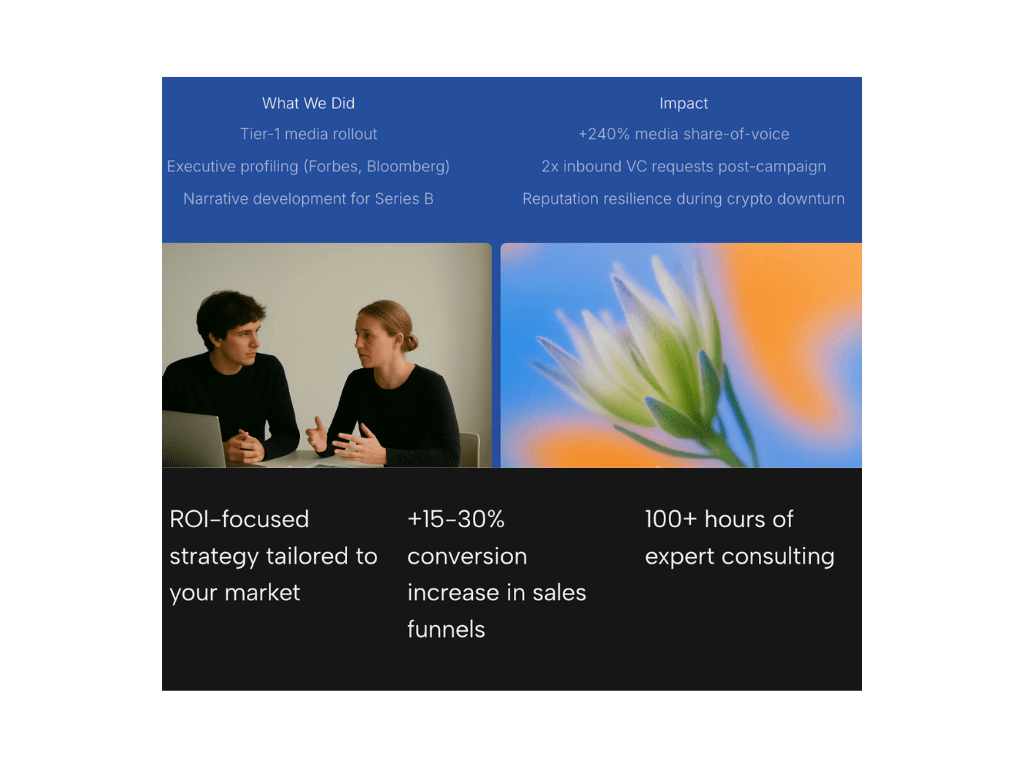 What We Did

Tier-1 media rollout

Executive profiling (Forbes, Bloomberg)

Narrative development for Series B

Impact

+240% media share-of-voice

2x inbound VC requests post-campaign

Reputation resilience during crypto downturn

ROI-focused strategy tailored to your market

+15-30% conversion increase in sales funnels

100+ hours of expert consulting